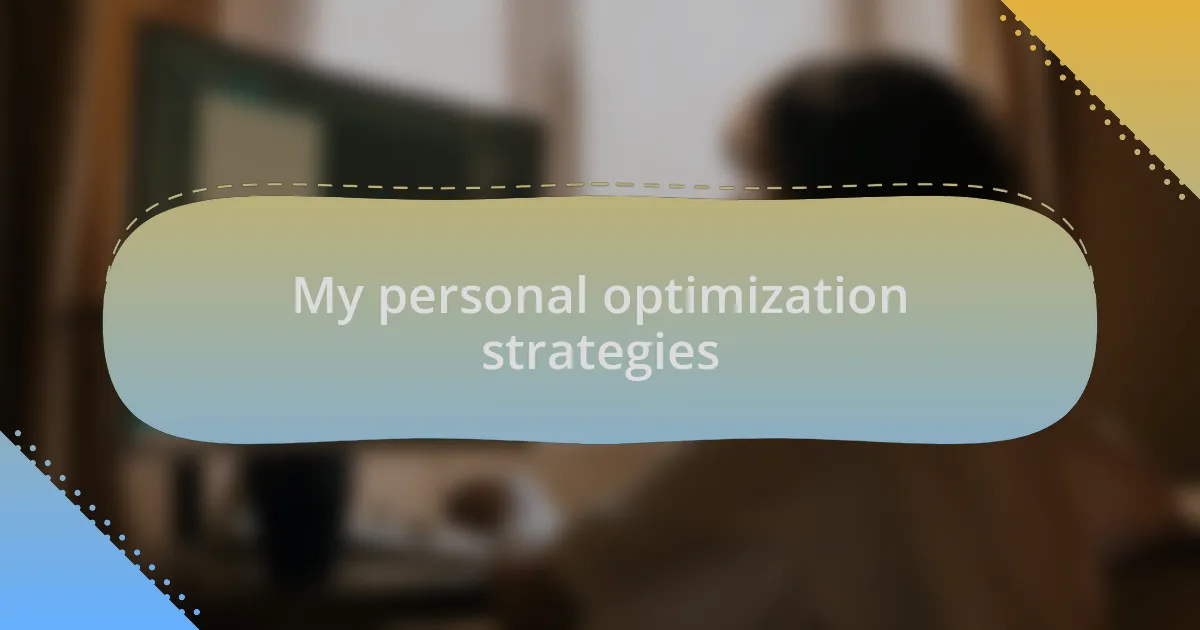 My personal optimization strategies